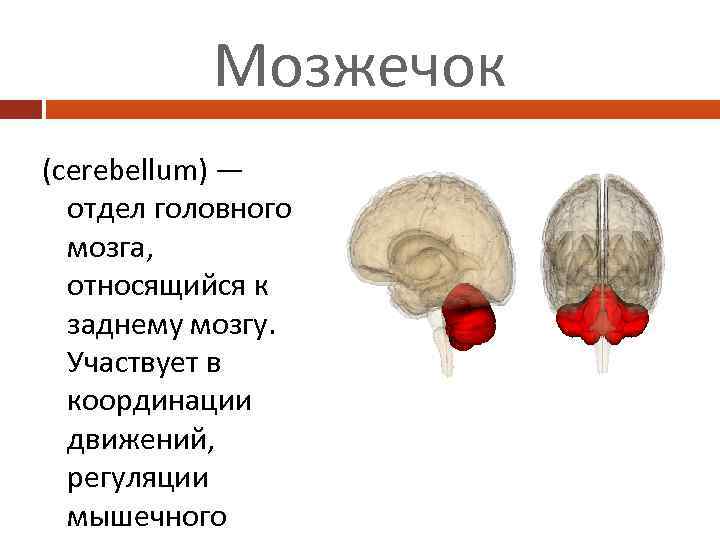 Мозжечок

(cerebellum) — отдел головного мозга, относящийся к заднему мозгу. Участвует в координации движений, регуляции мышечного